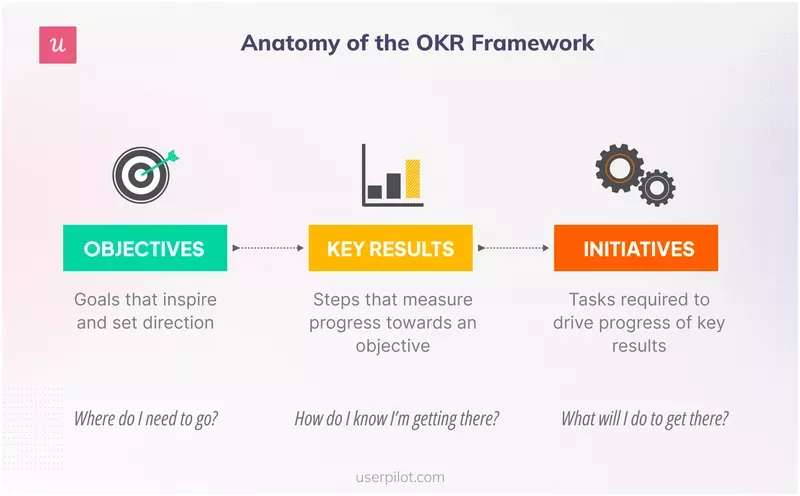 u

Anatomy of the OKR Framework

OBJECTIVES

Goals that inspire and set direction

Where do I need to go?

KEY RESULTS

Steps that measure progress towards an objective

How do I know I'm getting there?

INITIATIVES

Tasks required to drive progress of key results

What will I do to get there?

userpilot.com